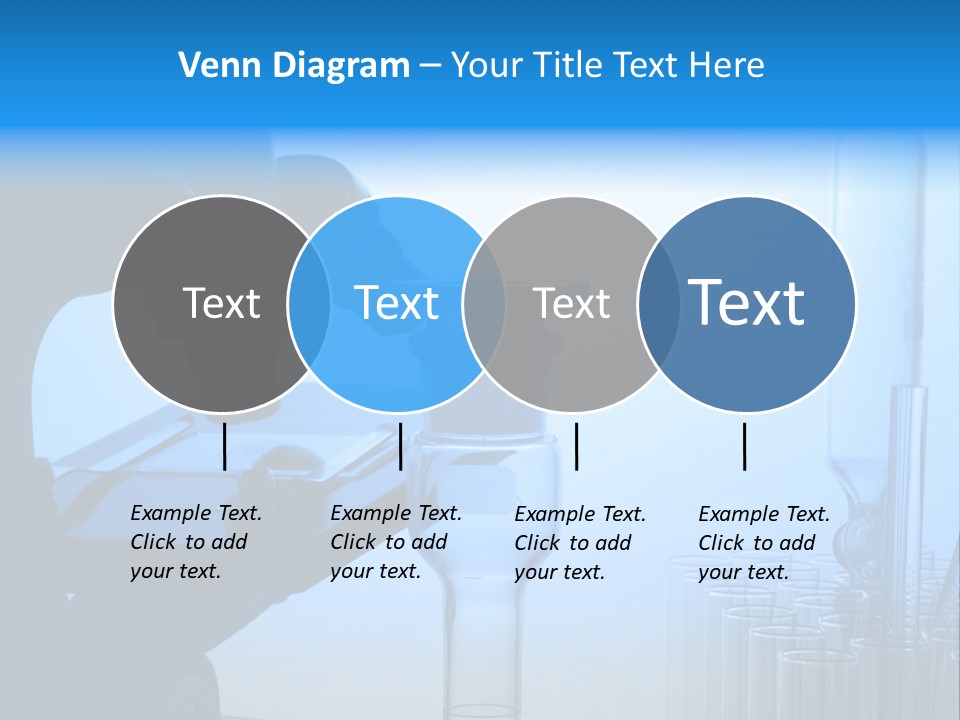 Venn Diagram – Your Title Text Here

Text

Text

Text

Text

Example Text. Click to add your text.

Example Text. Click to add your text.

Example Text. Click to add your text.

Example Text. Click to add your text.